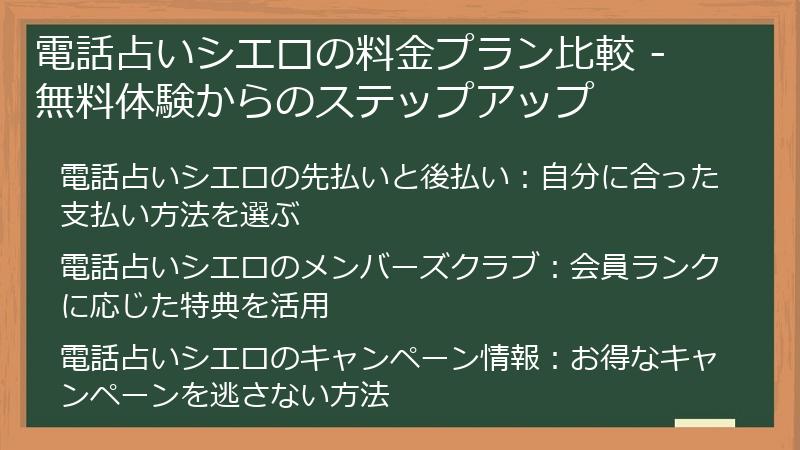 電話占いシエロの料金プラン比較 - 無料体験からのステップアップ

電話占いシエロの先払いと後払い：自分に合った支払い方法を選ぶ

電話占いシエロのメンバーズクラブ：会員ランクに応じた特典を活用

電話占いシエロのキャンペーン情報：お得なキャンペーンを逃さない方法